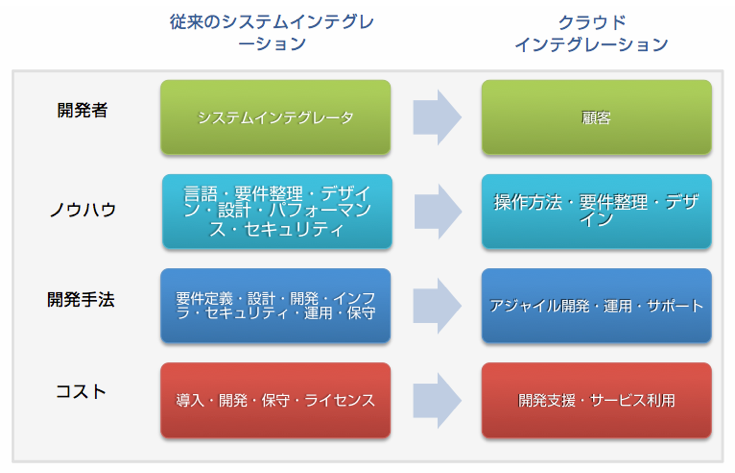 | | 従来のシステムインテグレーション | クラウドインテグレーション |
|---|---|---|
| 開発者 | システムインテグレータ | 顧客 |
| ノウハウ | 言語・要件整理・デザイン・設計・パフォーマンス・セキュリティ | 操作方法・要件整理・デザイン |
| 開発手法 | 要件定義・設計・開発・インフラ・セキュリティ・運用・保守 | アジャイル開発・運用・サポート |
| コスト | 導入・開発・保守・ライセンス | 開発支援・サービス利用 |